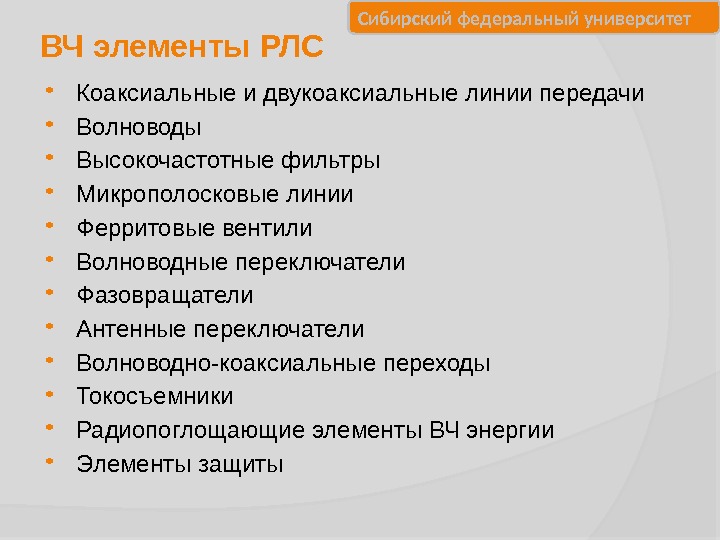 Сибирский федеральный университет

ВЧ элементы РЛС

- Коаксиальные и двукоаксиальные линии передачи
- Волноводы
- Высокочастотные фильтры
- Микрополосковые линии
- Ферритовые вентили
- Волноводные переключатели
- Фазовращатели
- Антенные переключатели
- Волноводно-коаксиальные переходы
- Токосъемники
- Радиопоглощающие элементы ВЧ энергии
- Элементы защиты